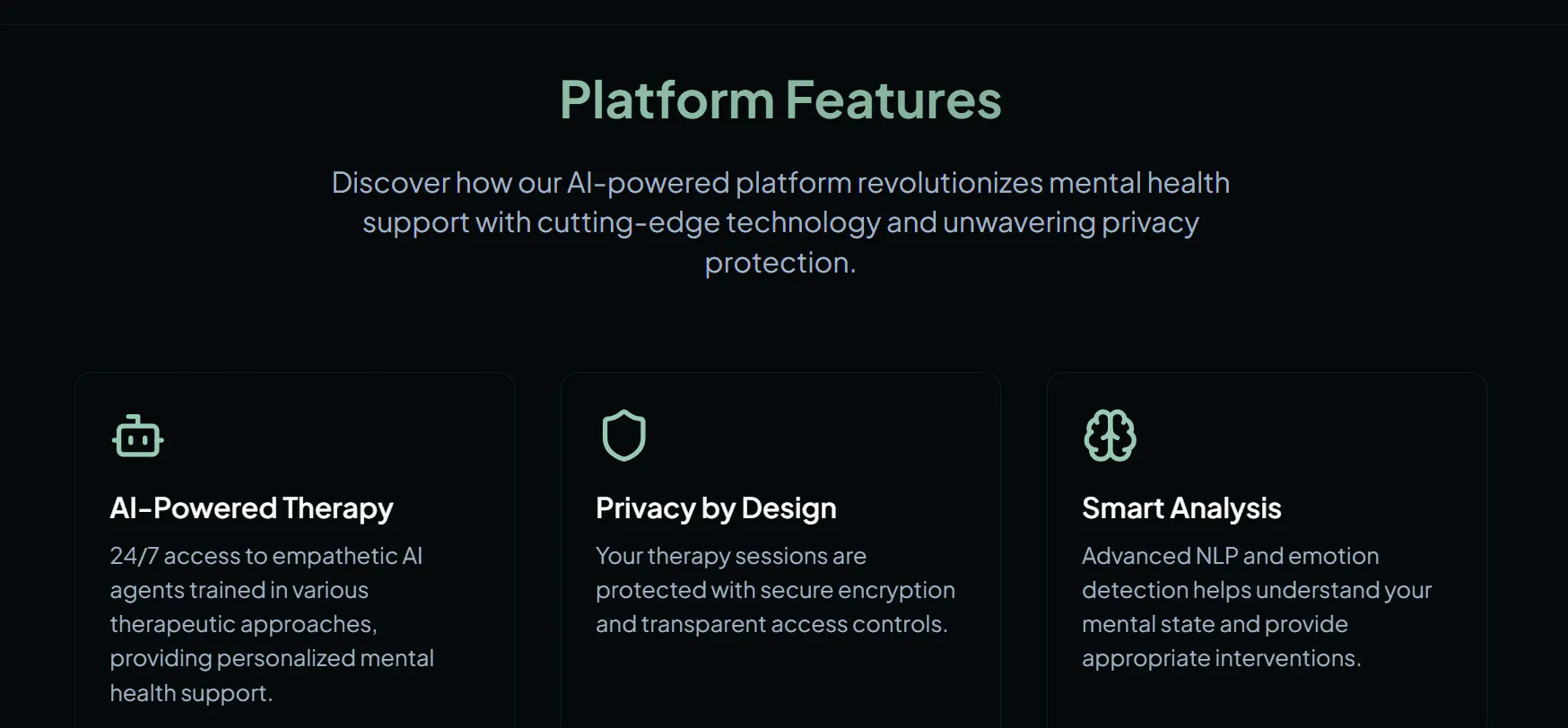 Platform Features

Discover how our AI-powered platform revolutionizes mental health support with cutting-edge technology and unwavering privacy protection.

AI-Powered Therapy

24/7 access to empathetic AI agents trained in various therapeutic approaches, providing personalized mental health support.

Privacy by Design

Your therapy sessions are protected with secure encryption and transparent access controls.

Smart Analysis

Advanced NLP and emotion detection helps understand your mental state and provide appropriate interventions.